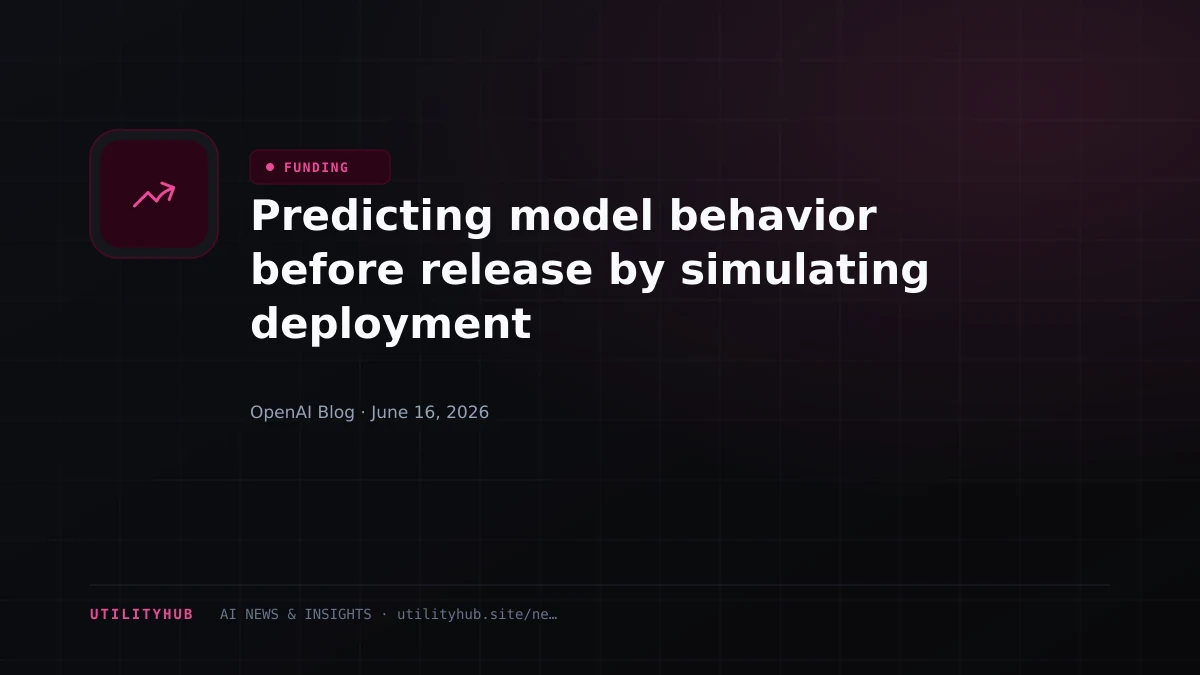 FUNDING

Predicting model behavior before release by simulating deployment

OpenAI Blog · June 16, 2026

UTILITYHUB AI NEWS & INSIGHTS · utilityhub.site/ne…